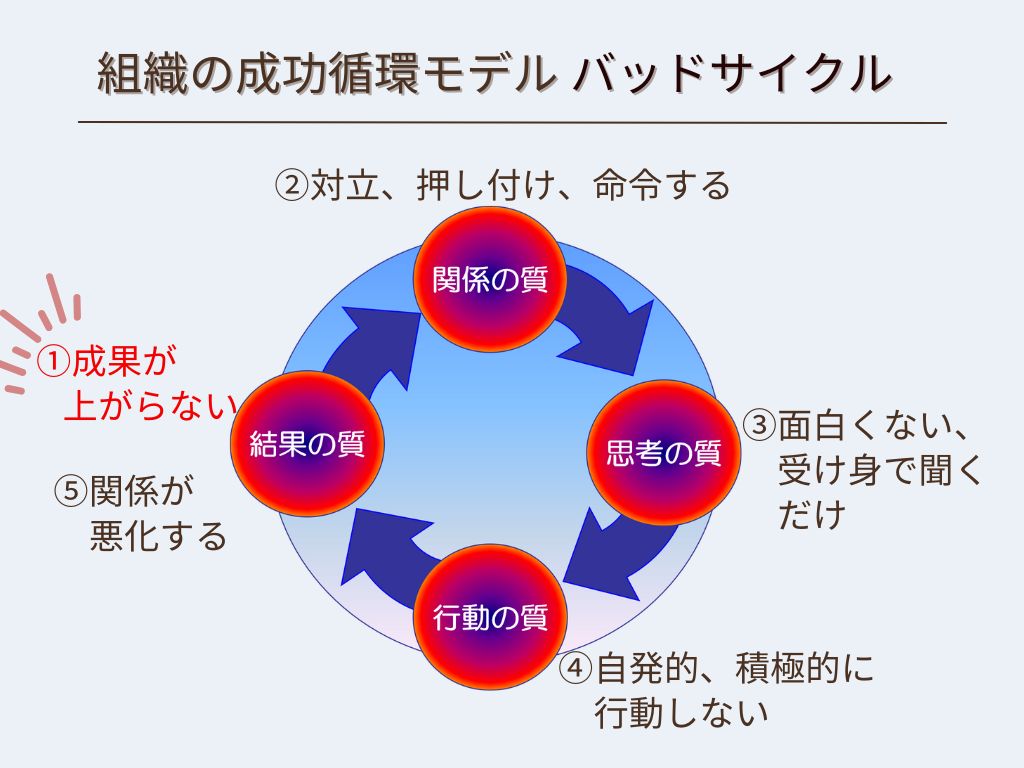 組織の成功循環モデル バッドサイクル

②対立、押し付け、命令する

関係の質

①成果が上がらない

結果の質

思考の質

③面白くない、受け身で聞くだけ

⑤関係が悪化する

行動の質

④自発的、積極的に行動しない